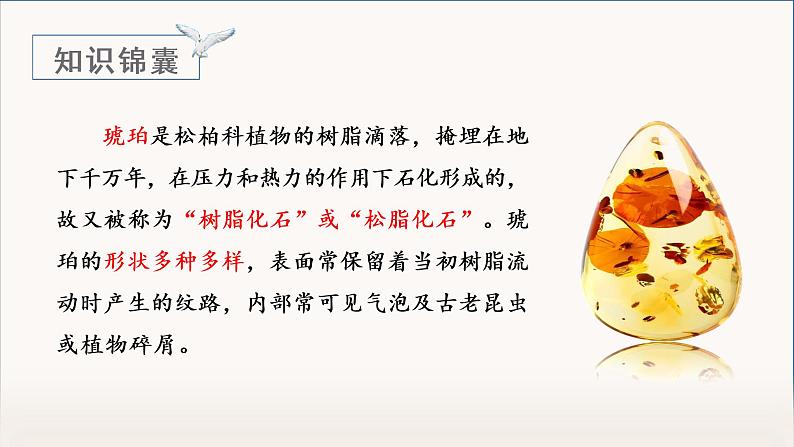 知识锦囊

琥珀是松柏科植物的树脂滴落，掩埋在地下千万年，在压力和热力的作用下石化形成的，故又被称为“树脂化石”或“松脂化石”。琥珀的形状多种多样，表面常保留着当初树脂流动时产生的纹路，内部常可见气泡及古老昆虫或植物碎屑。